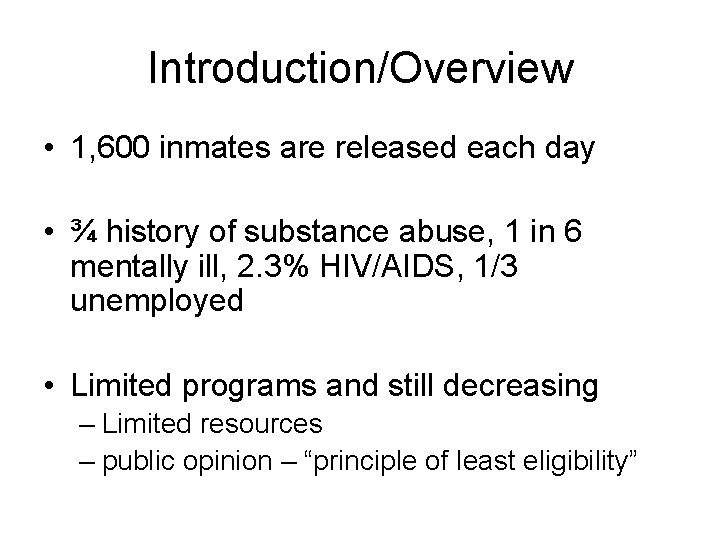 Introduction/Overview

• 1,600 inmates are released each day

• ¾ history of substance abuse, 1 in 6 mentally ill, 2.3% HIV/AIDS, 1/3 unemployed

• Limited programs and still decreasing
– Limited resources
– public opinion – “principle of least eligibility”